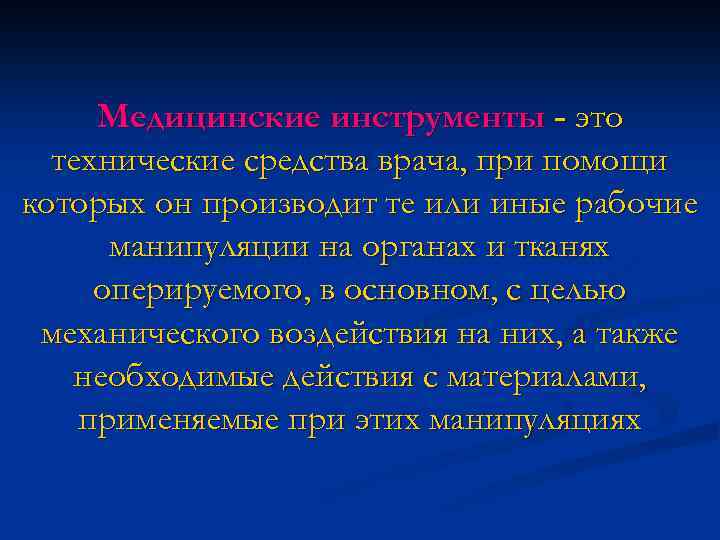 Медицинские инструменты - это технические средства врача, при помощи которых он производит те или иные рабочие манипуляции на органах и тканях оперируемого, в основном, с целью механического воздействия на них, а также необходимые действия с материалами, применяемые при этих манипуляциях